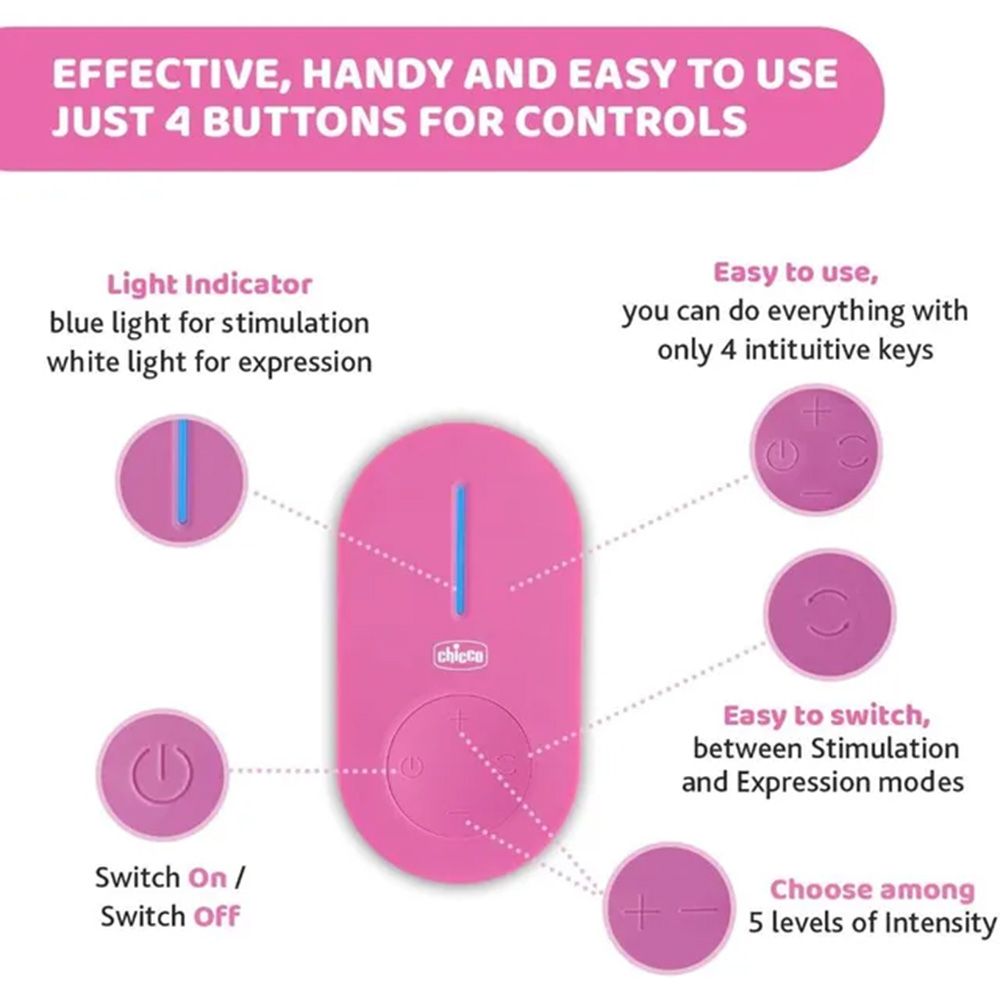 EFFECTIVE, HANDY AND EASY TO USE
JUST 4 BUTTONS FOR CONTROLS

Light Indicator
blue light for stimulation
white light for expression

Easy to use,
you can do everything with only 4 intituitive keys

chicco

Easy to switch,
between Stimulation and Expression modes

Switch On / Switch Off

Choose among
5 levels of Intensity